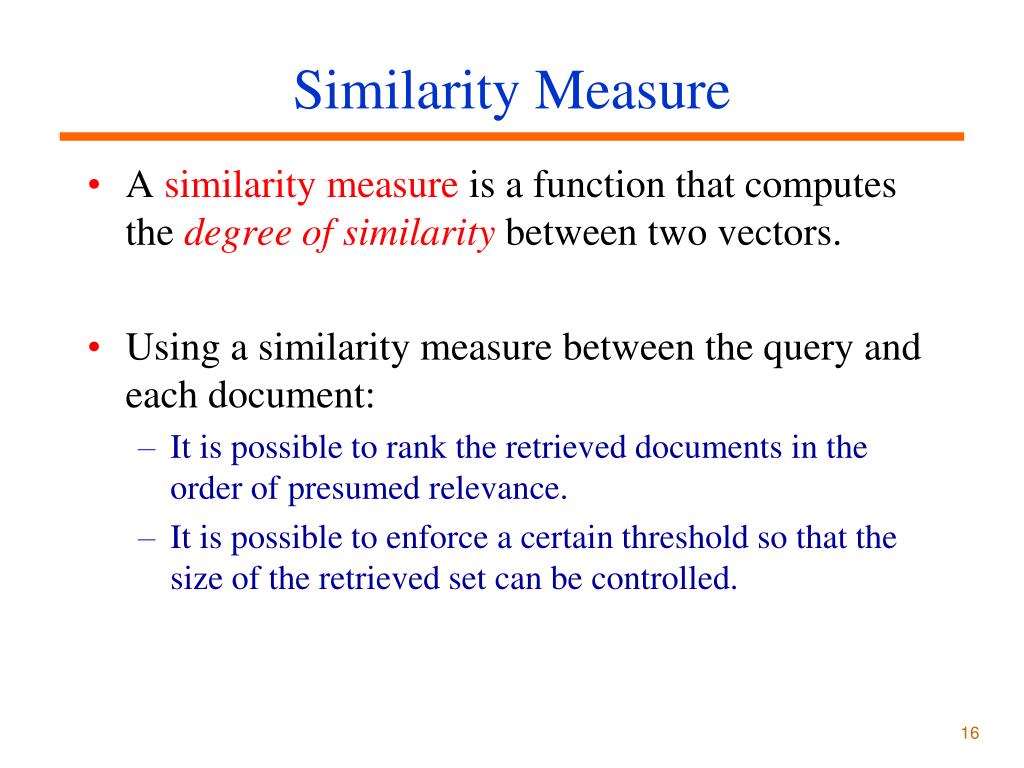 Similarity Measure

• A similarity measure is a function that computes the degree of similarity between two vectors.

• Using a similarity measure between the query and each document:
– It is possible to rank the retrieved documents in the order of presumed relevance.
– It is possible to enforce a certain threshold so that the size of the retrieved set can be controlled.

16